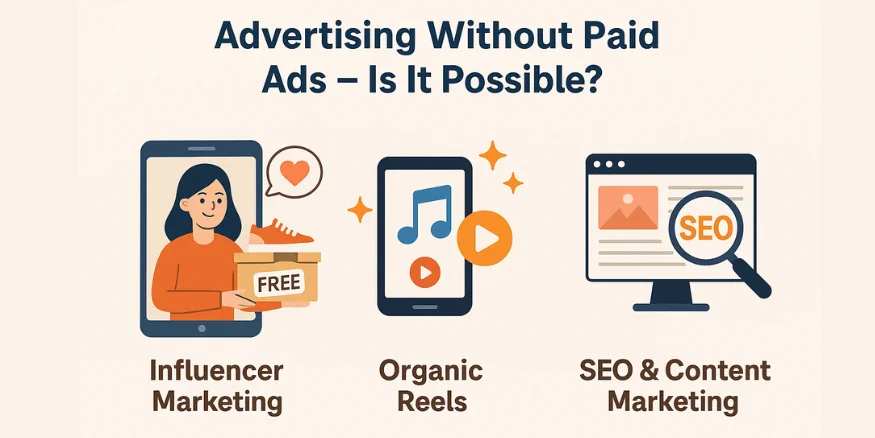 Advertising Without Paid Ads – Is It Possible?

FREE

SEO

Influencer Marketing

Organic Reels

SEO & Content Marketing